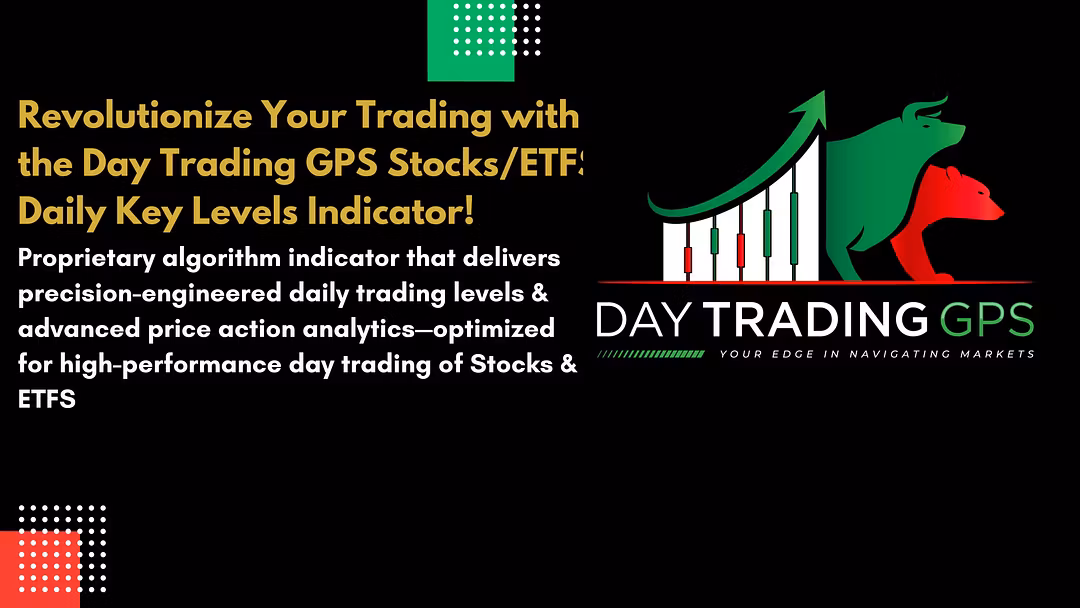 Revolutionize Your Trading with the Day Trading GPS Stocks/ETFS Daily Key Levels Indicator!

Proprietary algorithm indicator that delivers precision-engineered daily trading levels & advanced price action analytics—optimized for high-performance day trading of Stocks & ETFS

DAY TRADING GPS
YOUR EDGE IN NAVIGATING MARKETS